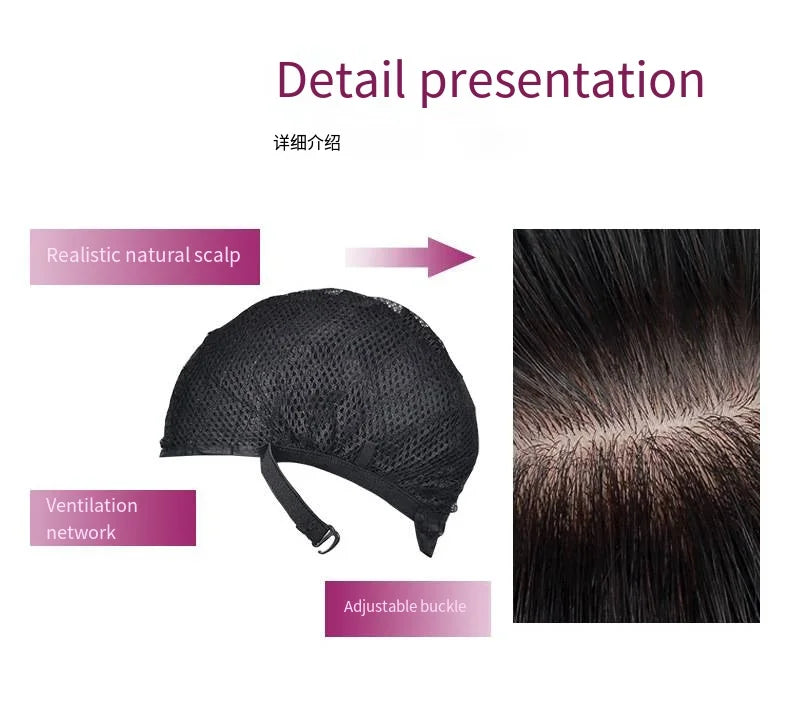 Detail presentation

详细介绍

Realistic natural scalp

Ventilation network

Adjustable buckle